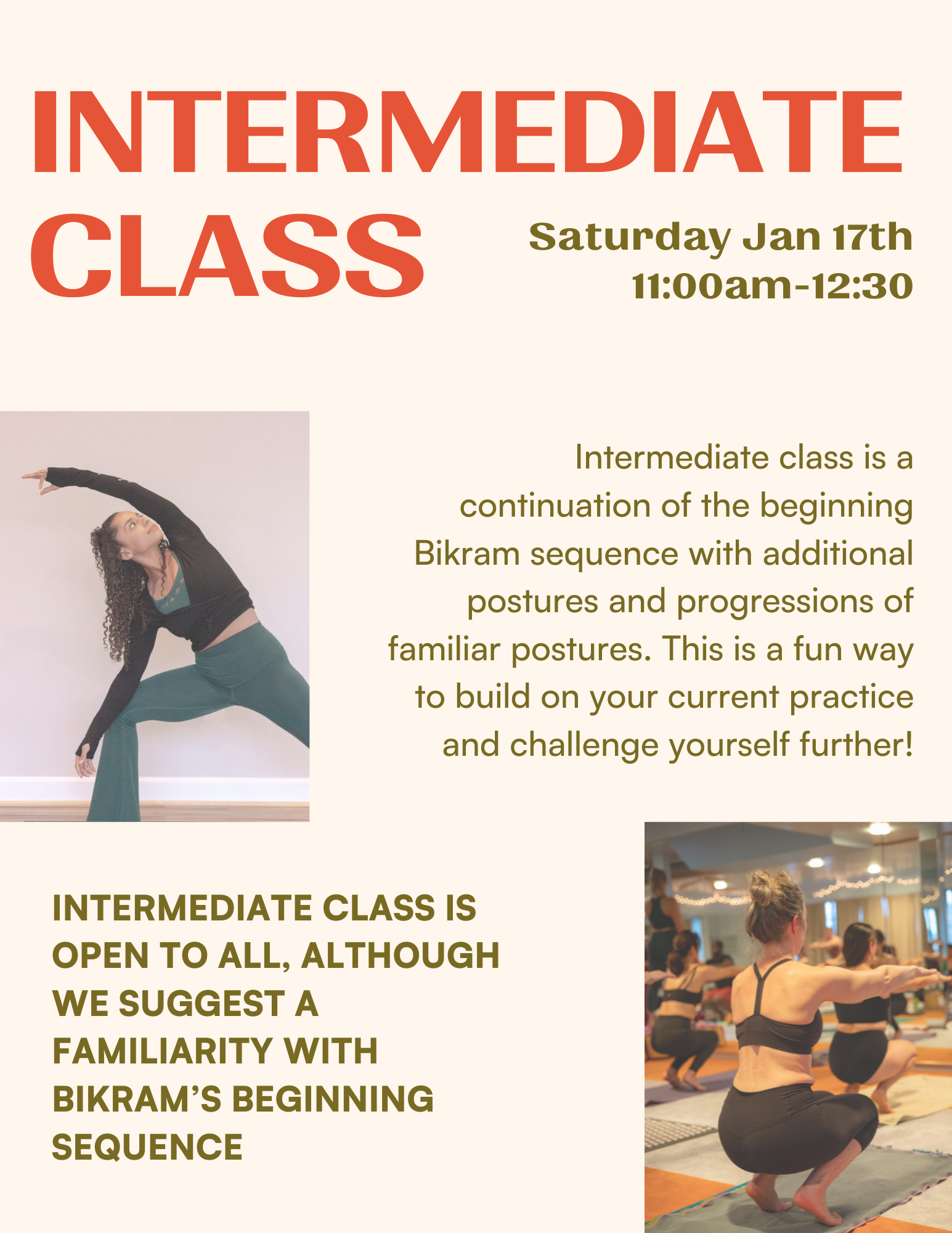 INTERMEDIATE CLASS

Saturday Jan 17th
11:00am-12:30

Intermediate class is a continuation of the beginning Bikram sequence with additional postures and progressions of familiar postures. This is a fun way to build on your current practice and challenge yourself further!

INTERMEDIATE CLASS IS OPEN TO ALL, ALTHOUGH WE SUGGEST A FAMILIARITY WITH BIKRAM'S BEGINNING SEQUENCE